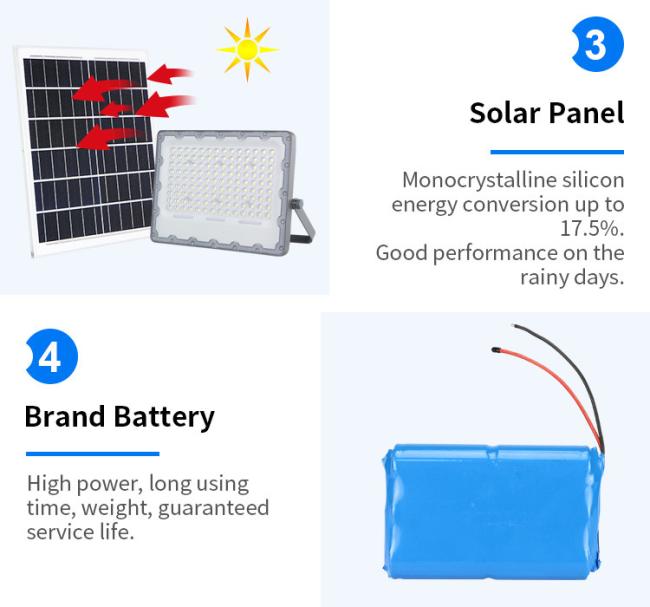 3

Solar Panel

Monocrystalline silicon energy conversion up to 17.5%.
Good performance on the rainy days.

4

Brand Battery

High power, long using time, weight, guaranteed service life.